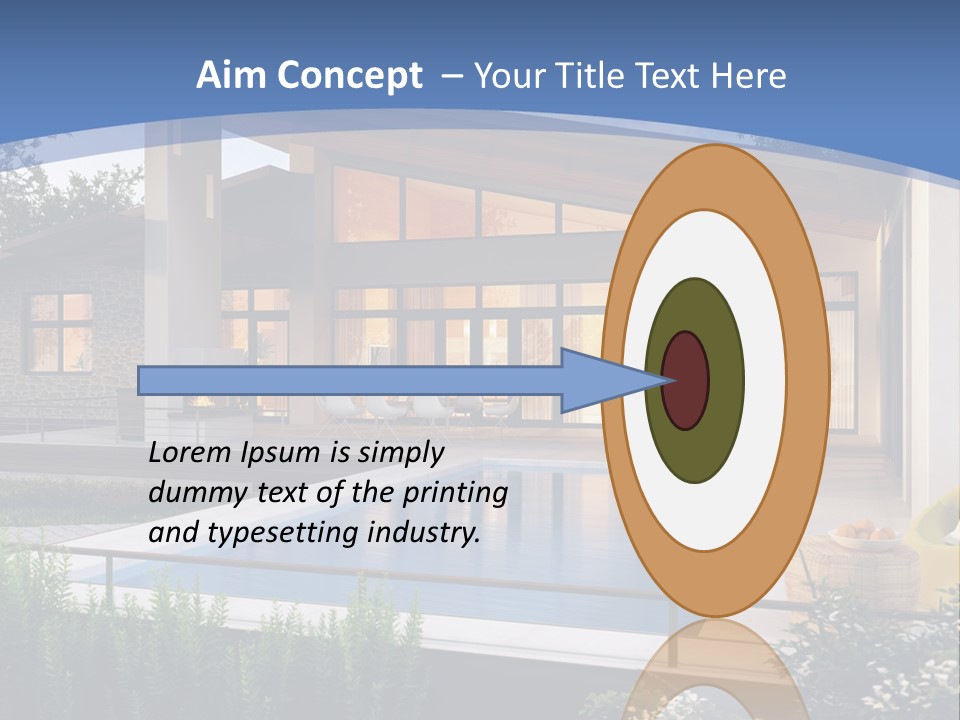 Aim Concept – Your Title Text Here

Lorem Ipsum is simply dummy text of the printing and typesetting industry.